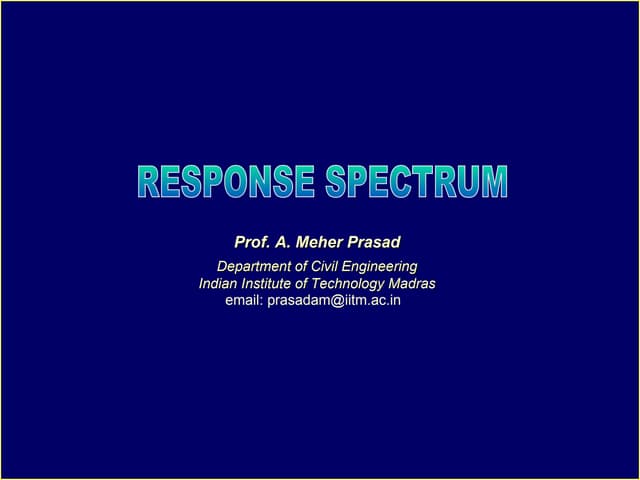 RESPONSE SPECTRUM

Prof. A. Meher Prasad

Department of Civil Engineering
Indian Institute of Technology Madras
email: prasadam@iitm.ac.in